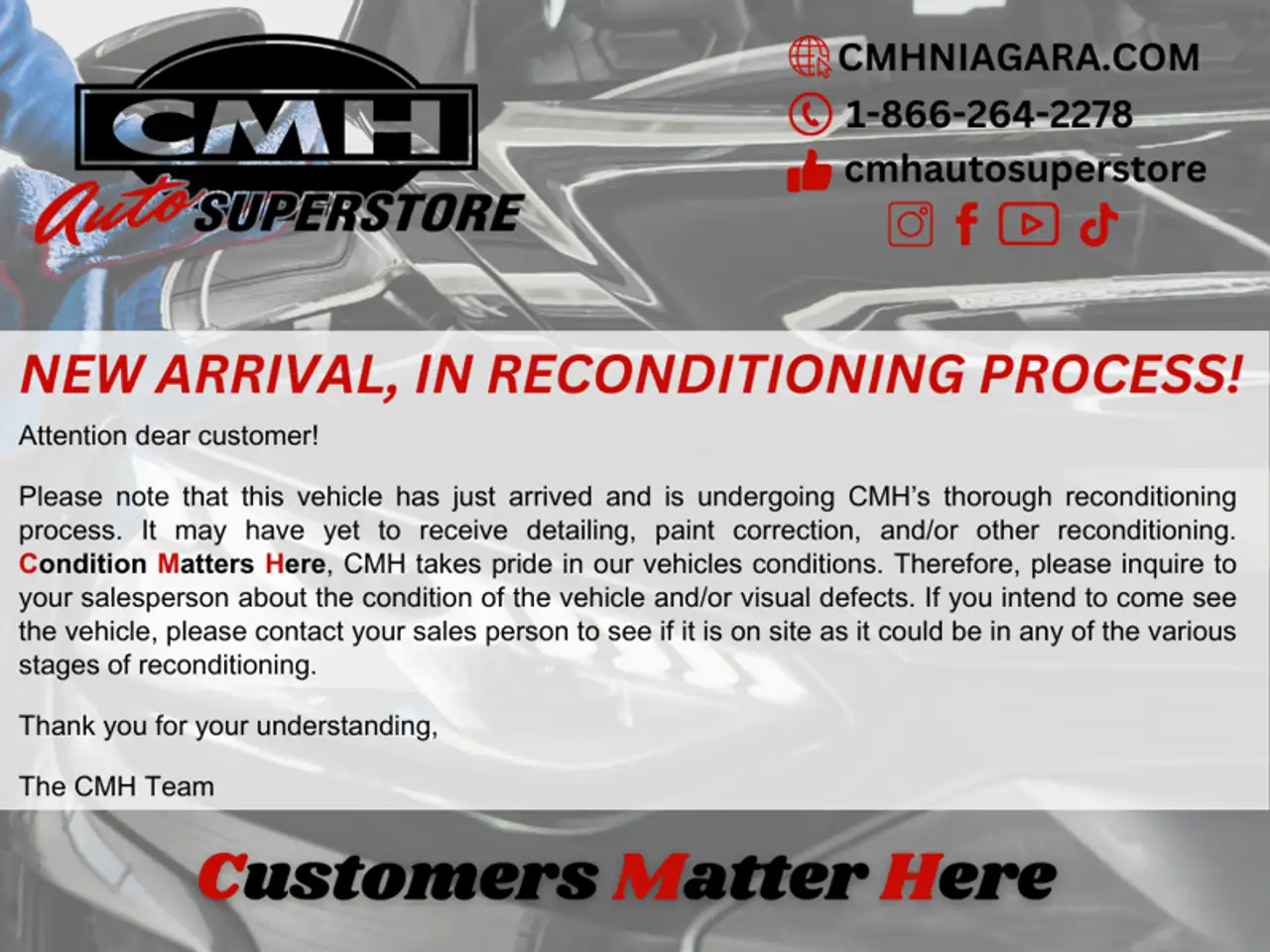 CMH
Auto SUPERSTORE

CMHNIAGARA.COM
1-866-264-2278
cmhautosuperstore

NEW ARRIVAL, IN RECONDITIONING PROCESS!

Attention dear customer!

Please note that this vehicle has just arrived and is undergoing CMH's thorough reconditioning process. It may have yet to receive detailing, paint correction, and/or other reconditioning. Condition Matters Here, CMH takes pride in our vehicles conditions. Therefore, please inquire to your salesperson about the condition of the vehicle and/or visual defects. If you intend to come see the vehicle, please contact your sales person to see if it is on site as it could be in any of the various stages of reconditioning.

Thank you for your understanding,

The CMH Team

Customers Matter Here